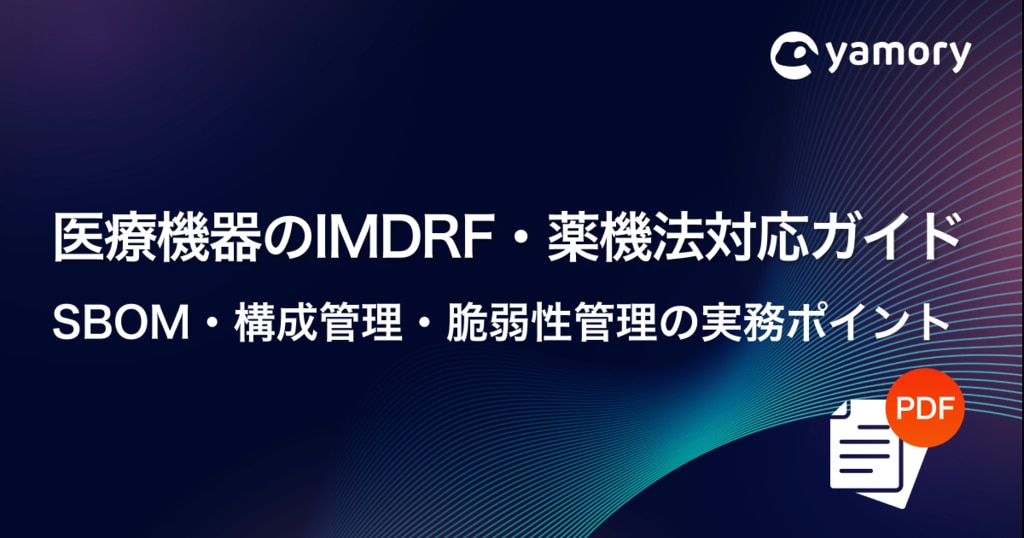 yamory

医療機器のIMDRF・薬機法対応ガイド

SBOM・構成管理・脆弱性管理の実務ポイント

PDF